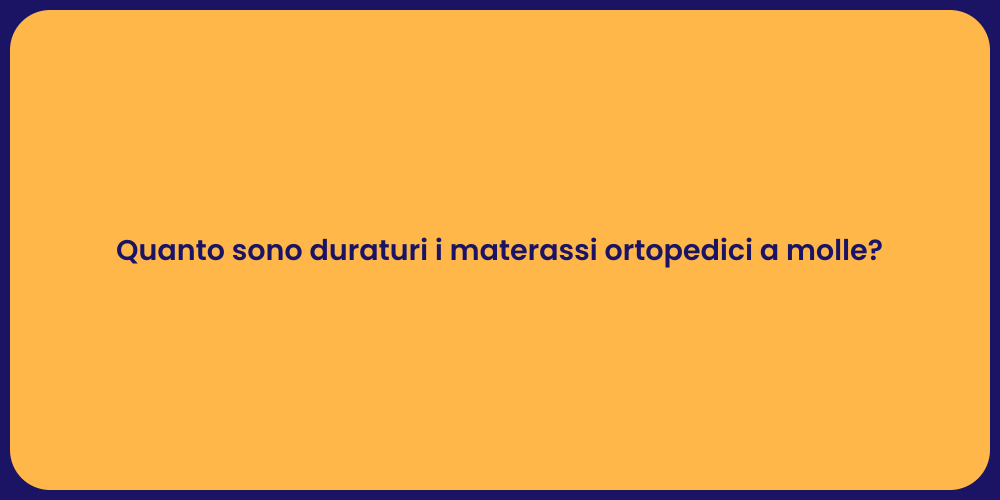 Quanto sono duraturi i materassi ortopedici a molle?